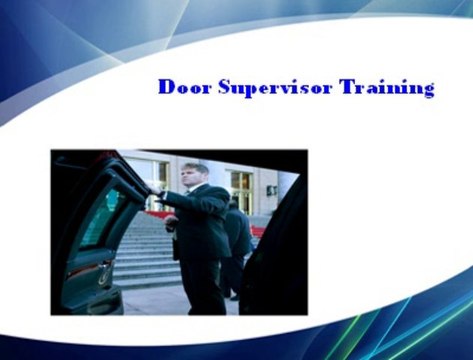 Door Supervisor Training